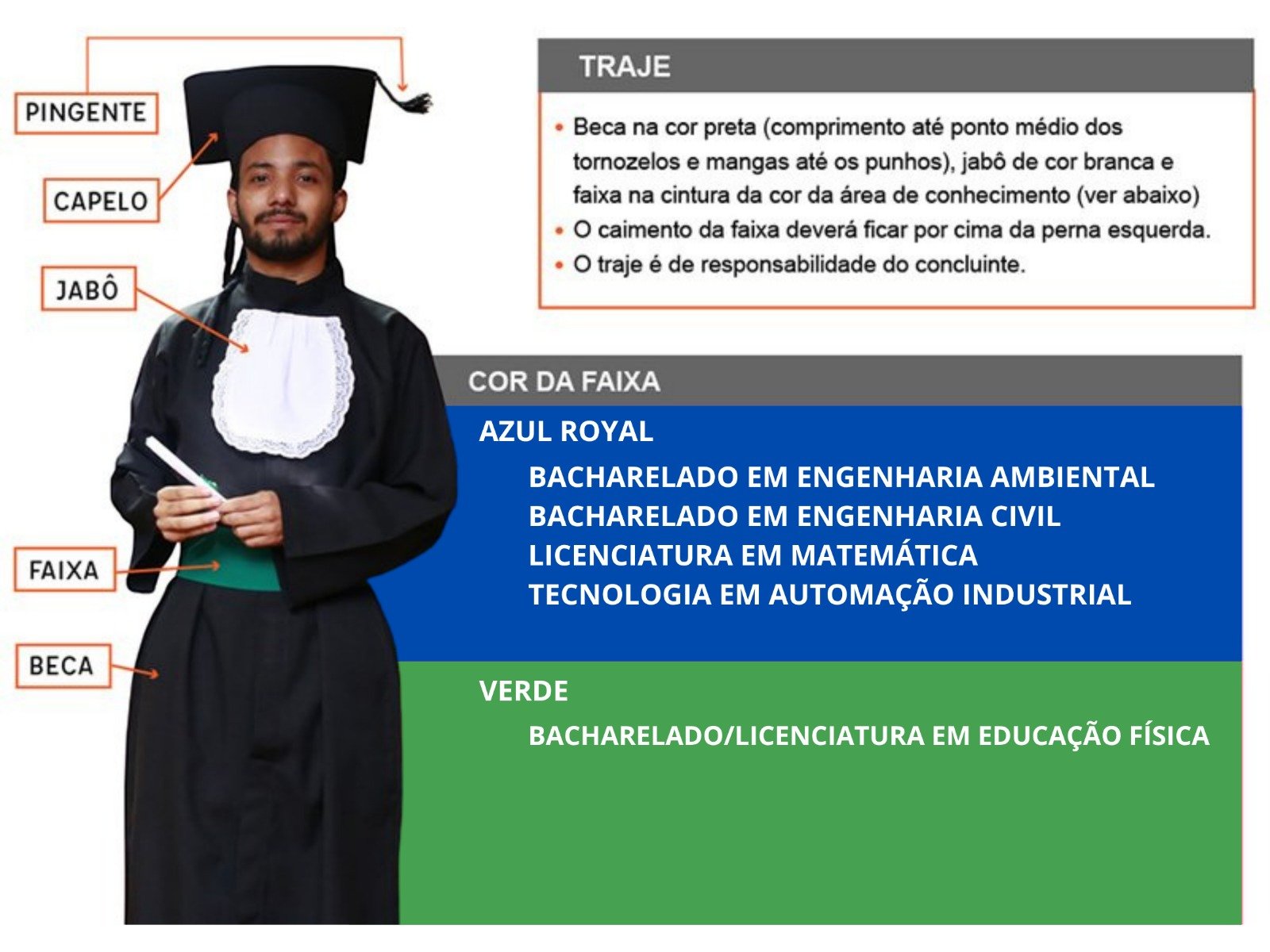 PINGENTE

CAPELO

JABÔ

FAIXA

BECA

TRAJE

• Beca na cor preta (comprimento até ponto médio dos tornozelos e mangas até os punhos), jabô de cor branca e faixa na cintura da cor da área de conhecimento (ver abaixo)
• O caimento da faixa deverá ficar por cima da perna esquerda.
• O traje é de responsabilidade do concluinte.

COR DA FAIXA

AZUL ROYAL

BACHARELADO EM ENGENHARIA AMBIENTAL
BACHARELADO EM ENGENHARIA CIVIL
LICENCIATURA EM MATEMÁTICA
TECNOLOGIA EM AUTOMAÇÃO INDUSTRIAL

VERDE

BACHARELADO/LICENCIATURA EM EDUCAÇÃO FÍSICA